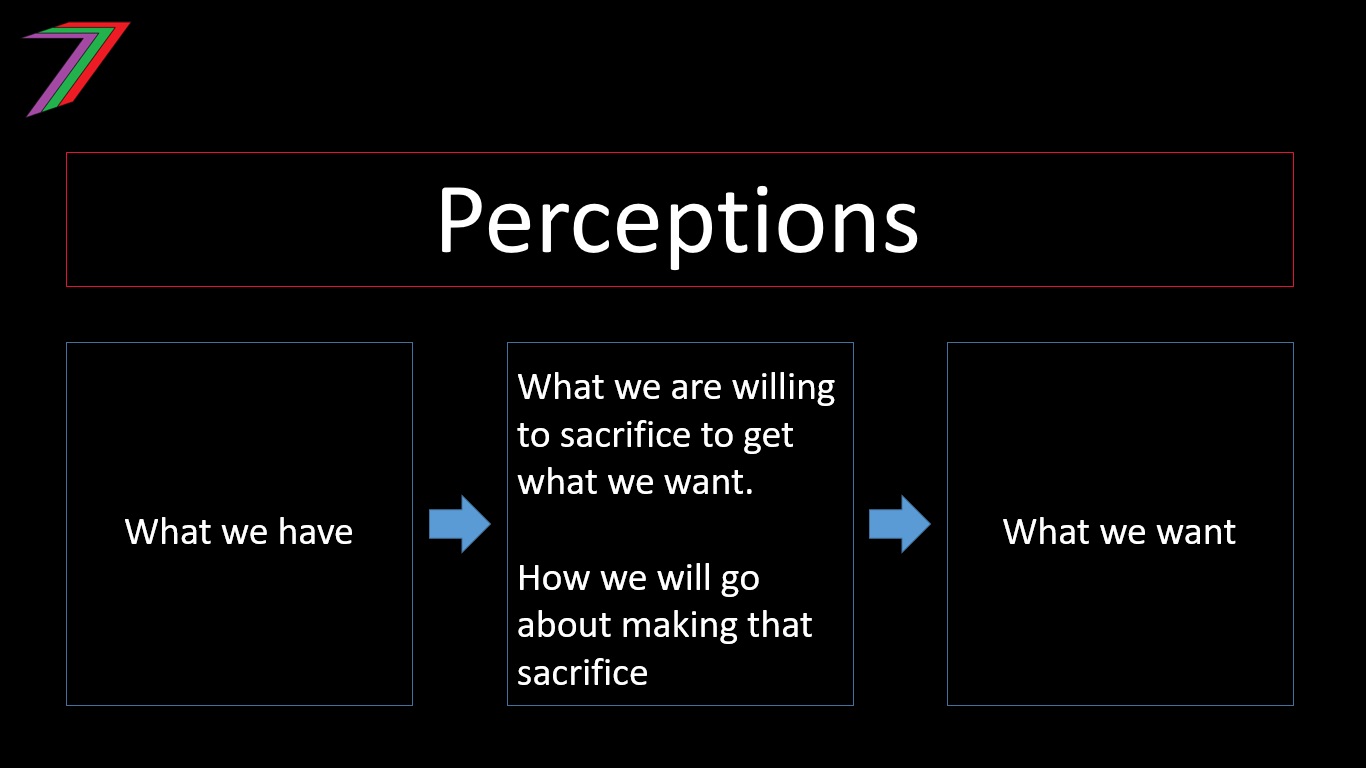 Perceptions

What we have

What we are willing to sacrifice to get what we want.

How we will go about making that sacrifice

What we want